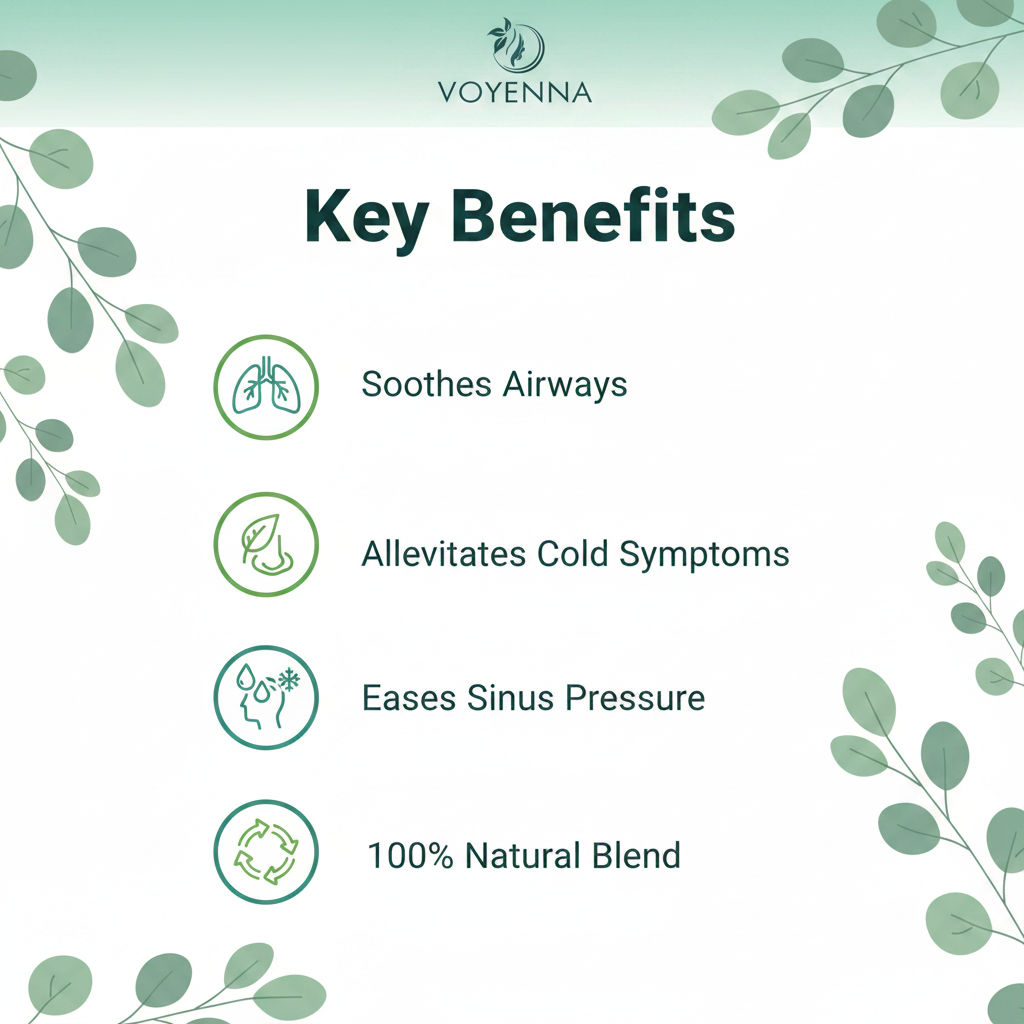 VOYENNA

Key Benefits

Soothes Airways

Allevitates Cold Symptoms

Eases Sinus Pressure

100% Natural Blend